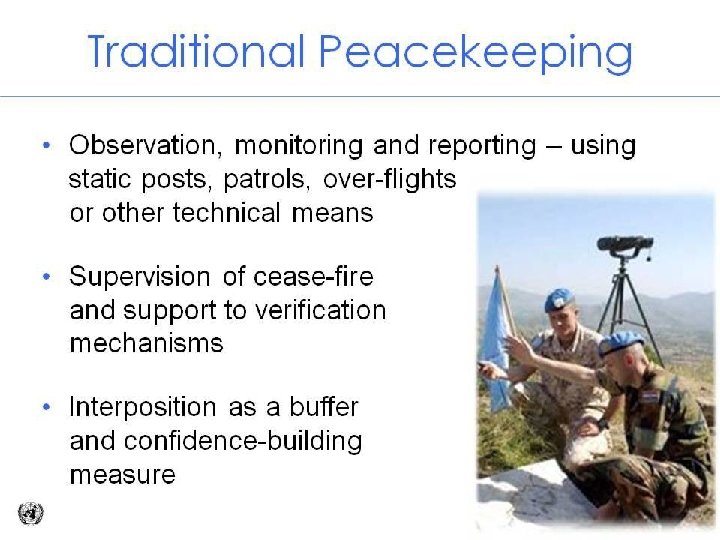 Traditional Peacekeeping

• Observation, monitoring and reporting – using static posts, patrols, over-flights or other technical means

• Supervision of cease-fire and support to verification mechanisms

• Interposition as a buffer and confidence-building measure